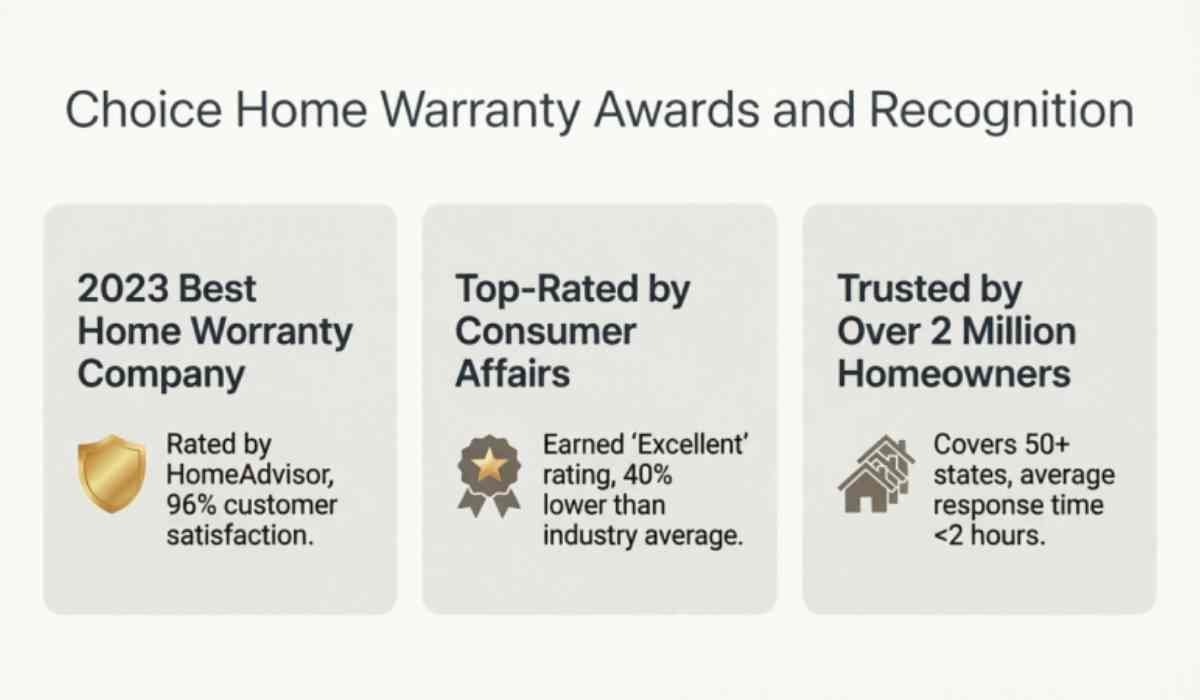 Choice Home Warranty Awards and Recognition

2023 Best Home Worranty Company

Rated by HomeAdvisor, 96% customer satisfaction.

Top-Rated by Consumer Affairs

Earned 'Excellent' rating, 40% lower than industry average.

Trusted by Over 2 Million Homeowners

Covers 50+ states, average response time <2 hours.